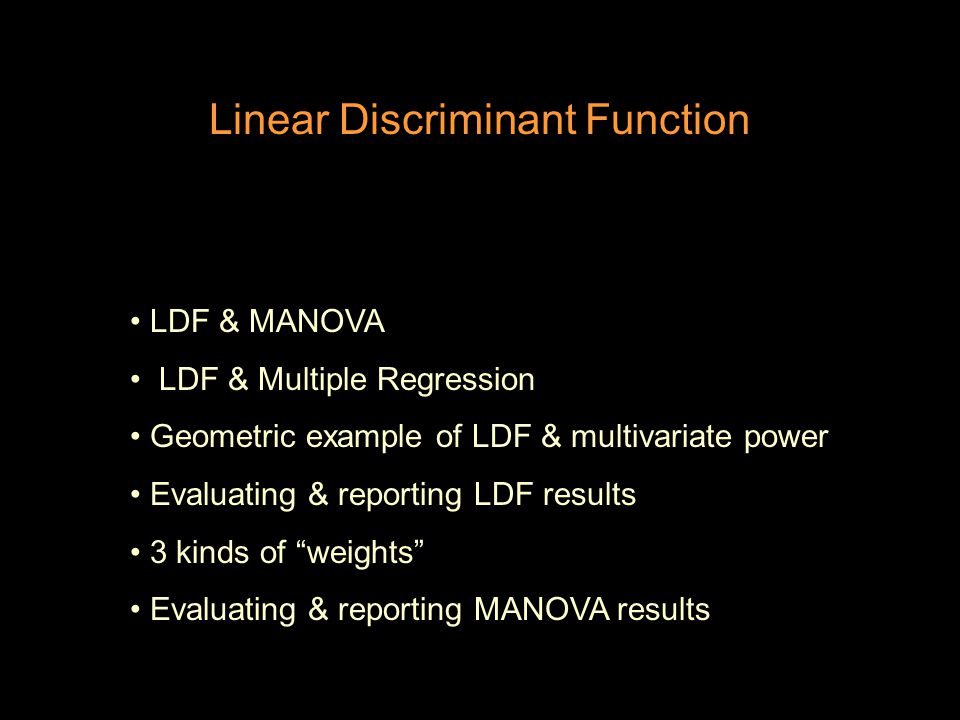 Linear Discriminant Function

• LDF & MANOVA
• LDF & Multiple Regression
• Geometric example of LDF & multivariate power
• Evaluating & reporting LDF results
• 3 kinds of “weights”
• Evaluating & reporting MANOVA results